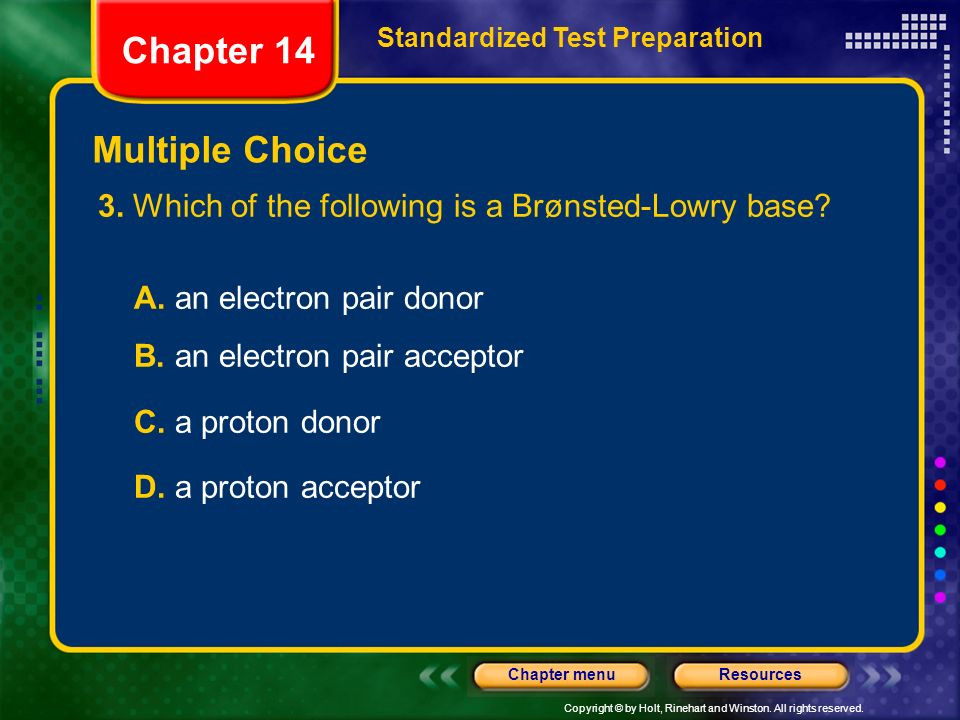 Chapter 14

Standardized Test Preparation

Multiple Choice

3. Which of the following is a Brønsted-Lowry base?

A. an electron pair donor

B. an electron pair acceptor

C. a proton donor

D. a proton acceptor

Chapter menu

Resources

Copyright © by Holt, Rinehart and Winston. All rights reserved.